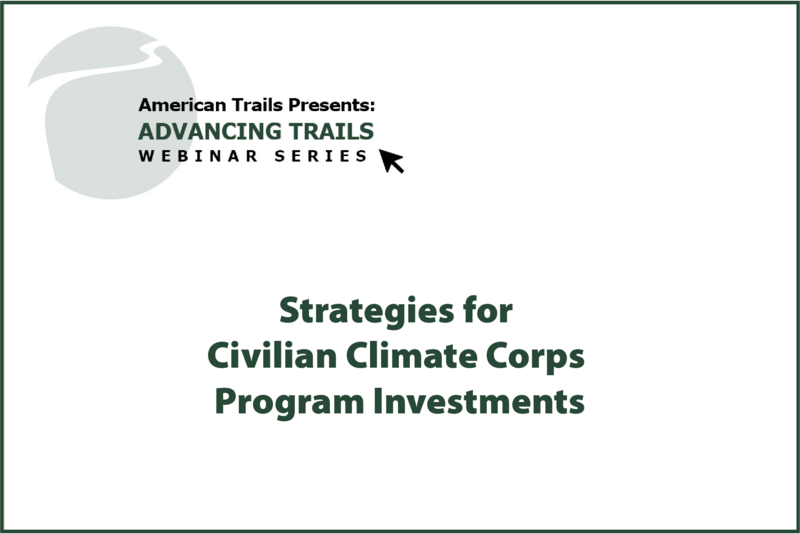 American Trails Presents:
ADVANCING TRAILS
WEBINAR SERIES

Strategies for
Civilian Climate Corps
Program Investments